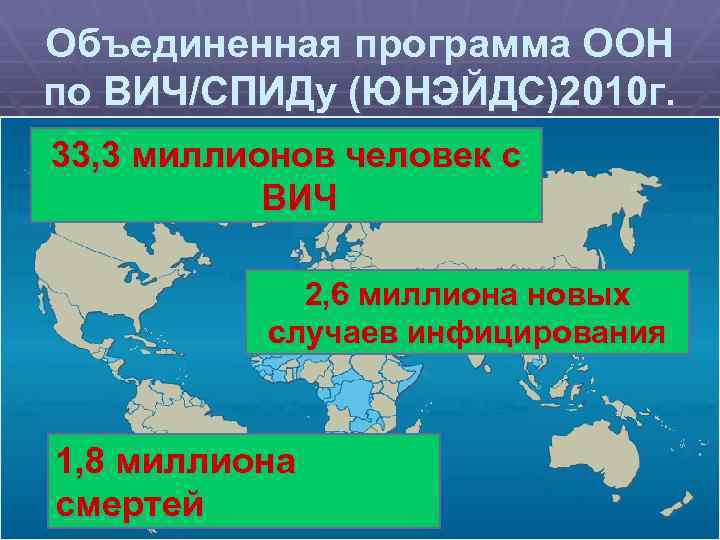 Объединенная программа ООН по ВИЧ/СПИДу (ЮНЭЙДС)2010г.

33,3 миллионов человек с ВИЧ

2,6 миллиона новых случаев инфицирования

1,8 миллиона смертей